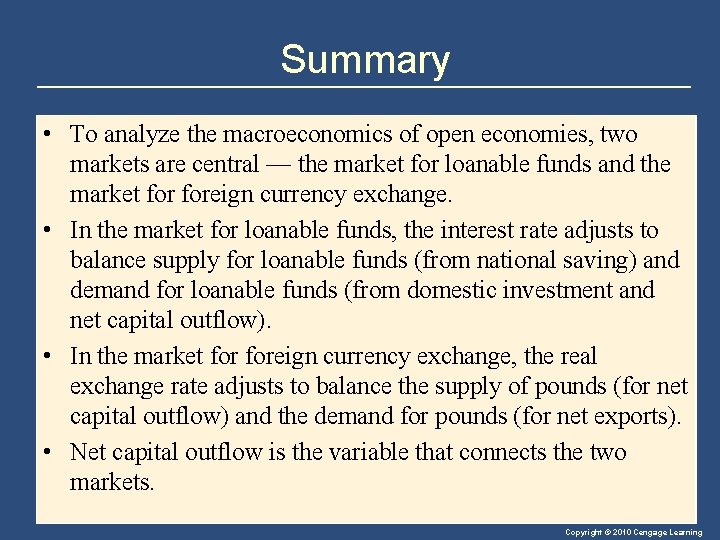 Summary

• To analyze the macroeconomics of open economies, two markets are central — the market for loanable funds and the market for foreign currency exchange.

• In the market for loanable funds, the interest rate adjusts to balance supply for loanable funds (from national saving) and demand for loanable funds (from domestic investment and net capital outflow).

• In the market for foreign currency exchange, the real exchange rate adjusts to balance the supply of pounds (for net capital outflow) and the demand for pounds (for net exports).

• Net capital outflow is the variable that connects the two markets.

Copyright © 2010 Cengage Learning